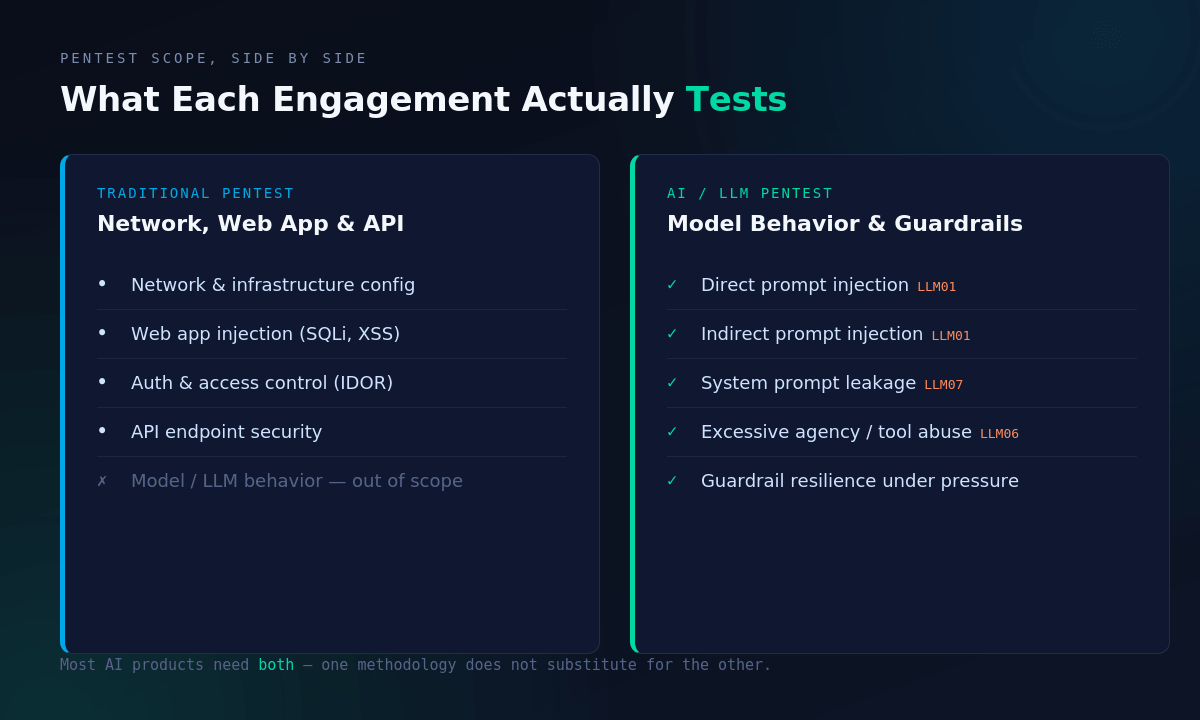 PENTEST SCOPE, SIDE BY SIDE

What Each Engagement Actually Tests

TRADITIONAL PENTEST

Network, Web App & API

• Network & infrastructure config
• Web app injection (SQLi, XSS)
• Auth & access control (IDOR)
• API endpoint security
✗ Model / LLM behavior — out of scope

AI / LLM PENTEST

Model Behavior & Guardrails

✓ Direct prompt injection LLM01
✓ Indirect prompt injection LLM01
✓ System prompt leakage LLM07
✓ Excessive agency / tool abuse LLM06
✓ Guardrail resilience under pressure

Most AI products need both — one methodology does not substitute for the other.